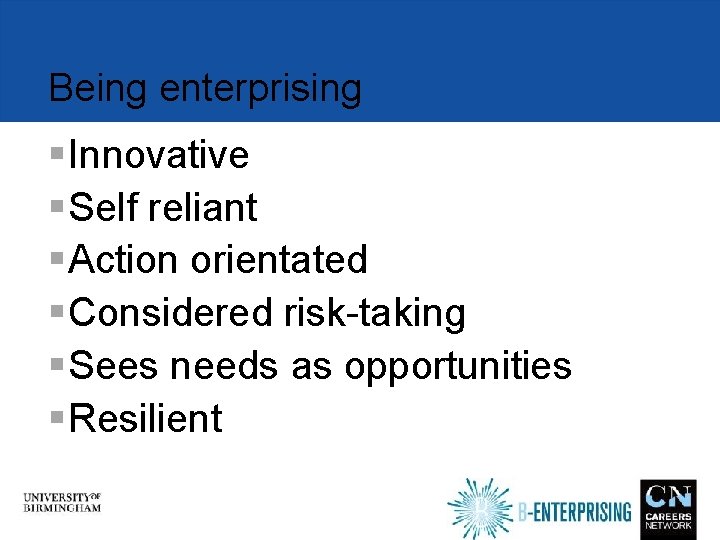 Being enterprising

• Innovative
• Self reliant
• Action orientated
• Considered risk-taking
• Sees needs as opportunities
• Resilient

UNIVERSITY OF
BIRMINGHAM

B-ENTERPRISING

CN
CAREERS
NETWORK